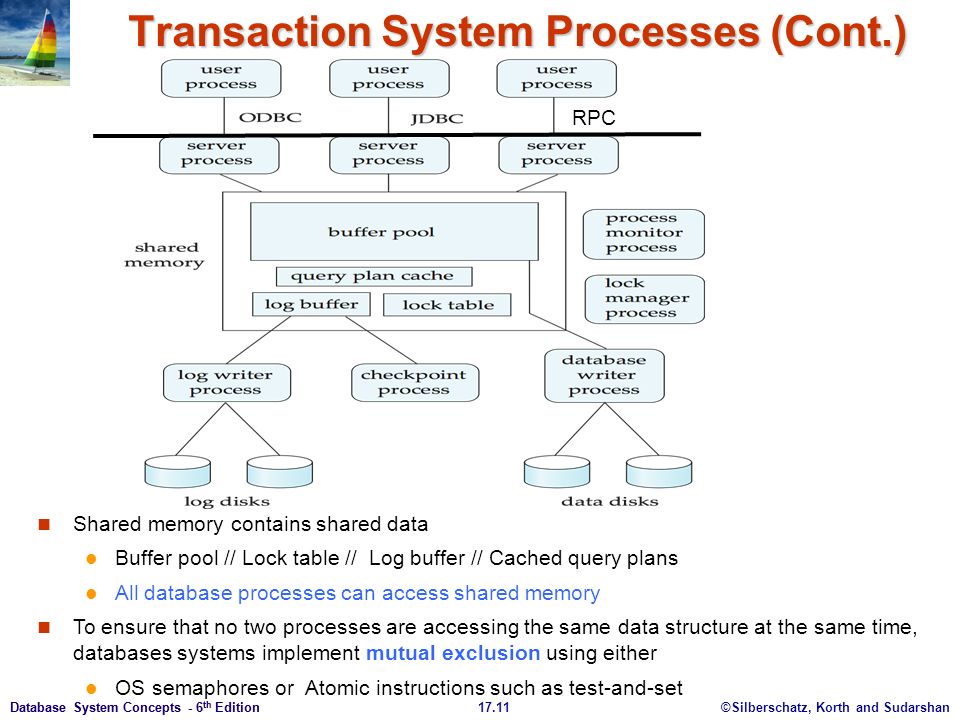 Transaction System Processes (Cont.)

user process
user process
user process
ODBC
JDBC
RPC
server process
server process
server process
shared memory
buffer pool
query plan cache
log buffer
lock table
process monitor process
lock manager process
log writer process
checkpoint process
database writer process
log disks
data disks

Shared memory contains shared data

Buffer pool // Lock table // Log buffer // Cached query plans

All database processes can access shared memory

To ensure that no two processes are accessing the same data structure at the same time, databases systems implement mutual exclusion using either

OS semaphores or Atomic instructions such as test-and-set

Database System Concepts - 6$^{th}$ Edition
17.11
©Silberschatz, Korth and Sudarshan